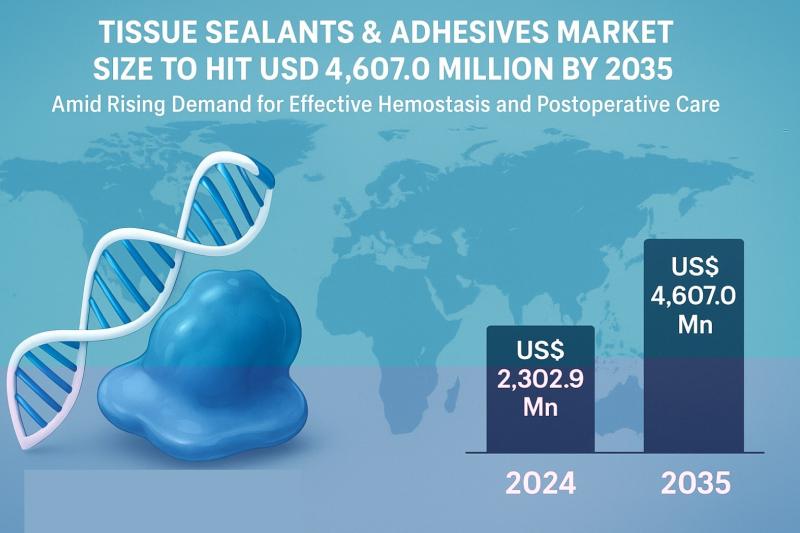 TISSUE SEALANTS & ADHESIVES MARKET SIZE TO HIT USD 4,607.0 MILLION BY 2035

Amid Rising Demand for Effective Hemostasis and Postoperative Care

US$ 2,302.9 Mn

US$ 4,607.0 Mn

2024

2035